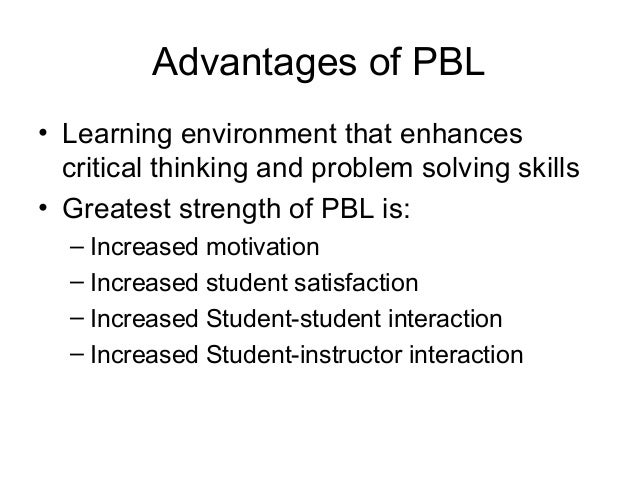 Advantages of PBL

• Learning environment that enhances critical thinking and problem solving skills
• Greatest strength of PBL is:
– Increased motivation
– Increased student satisfaction
– Increased Student-student interaction
– Increased Student-instructor interaction